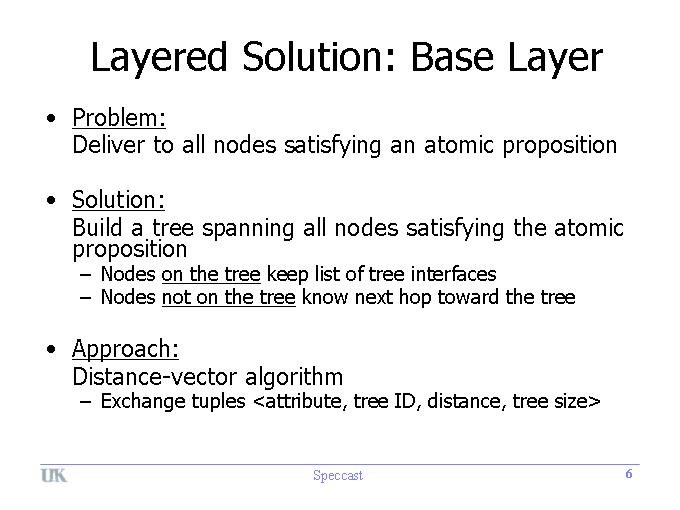 Layered Solution: Base Layer

• Problem:
Deliver to all nodes satisfying an atomic proposition

• Solution:
Build a tree spanning all nodes satisfying the atomic proposition
– Nodes on the tree keep list of tree interfaces
– Nodes not on the tree know next hop toward the tree

• Approach:
Distance-vector algorithm
– Exchange tuples <attribute, tree ID, distance, tree size>

UK
Speccast
6